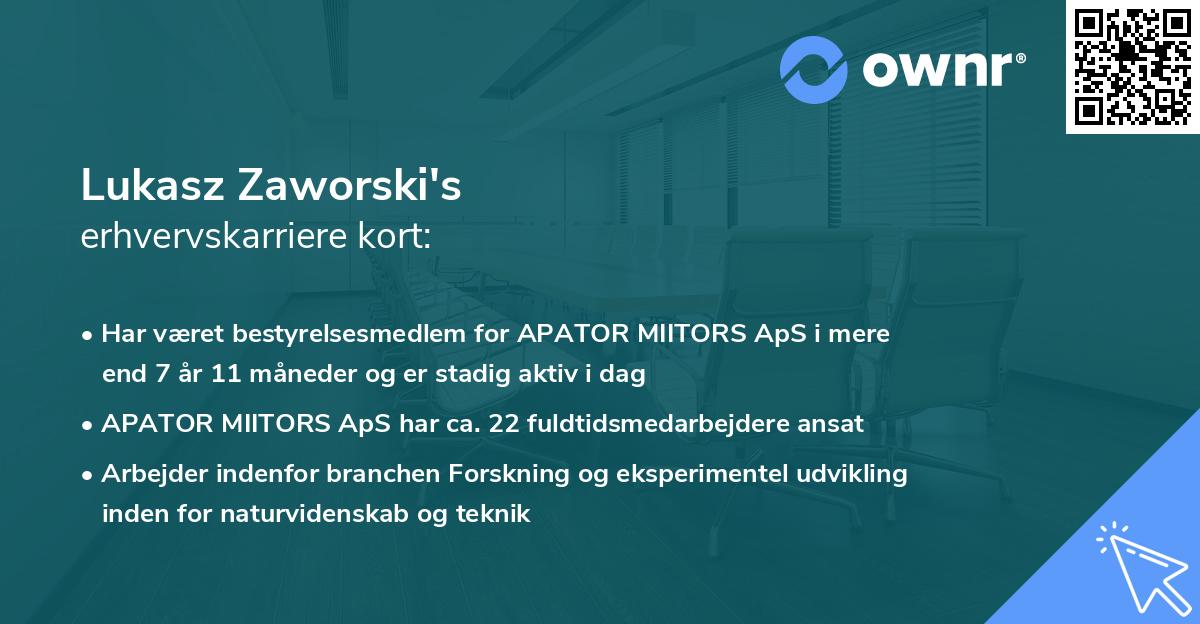 ownr®

Lukasz Zaworski's
erhvervskarriere kort:

• Har været bestyrelsesmedlem for APATOR MIITORS ApS i mere end 7 år 11 måneder og er stadig aktiv i dag

• APATOR MIITORS ApS har ca. 22 fuldtidsmedarbejdere ansat

• Arbejder indenfor branchen Forskning og eksperimentel udvikling inden for naturvidenskab og teknik